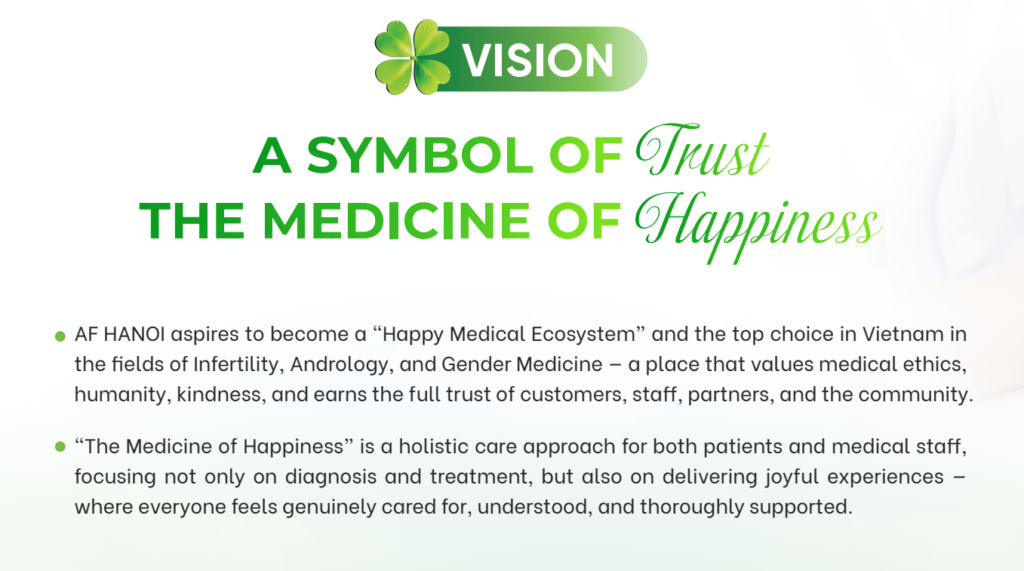 VISION

A SYMBOL OF Trust
THE MEDICINE OF Happiness

AF HANOI aspires to become a “Happy Medical Ecosystem” and the top choice in Vietnam in the fields of Infertility, Andrology, and Gender Medicine – a place that values medical ethics, humanity, kindness, and earns the full trust of customers, staff, partners, and the community.

“The Medicine of Happiness” is a holistic care approach for both patients and medical staff, focusing not only on diagnosis and treatment, but also on delivering joyful experiences – where everyone feels genuinely cared for, understood, and thoroughly supported.